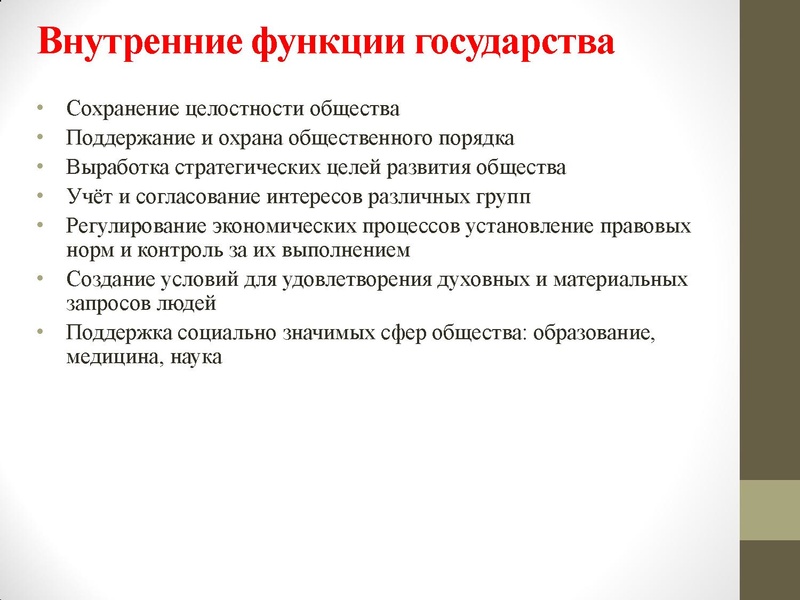 Внутренние функции государства

• Сохранение целостности общества
• Поддержание и охрана общественного порядка
• Выработка стратегических целей развития общества
• Учёт и согласование интересов различных групп
• Регулирование экономических процессов установление правовых норм и контроль за их выполнением
• Создание условий для удовлетворения духовных и материальных запросов людей
• Поддержка социально значимых сфер общества: образование, медицина, наука